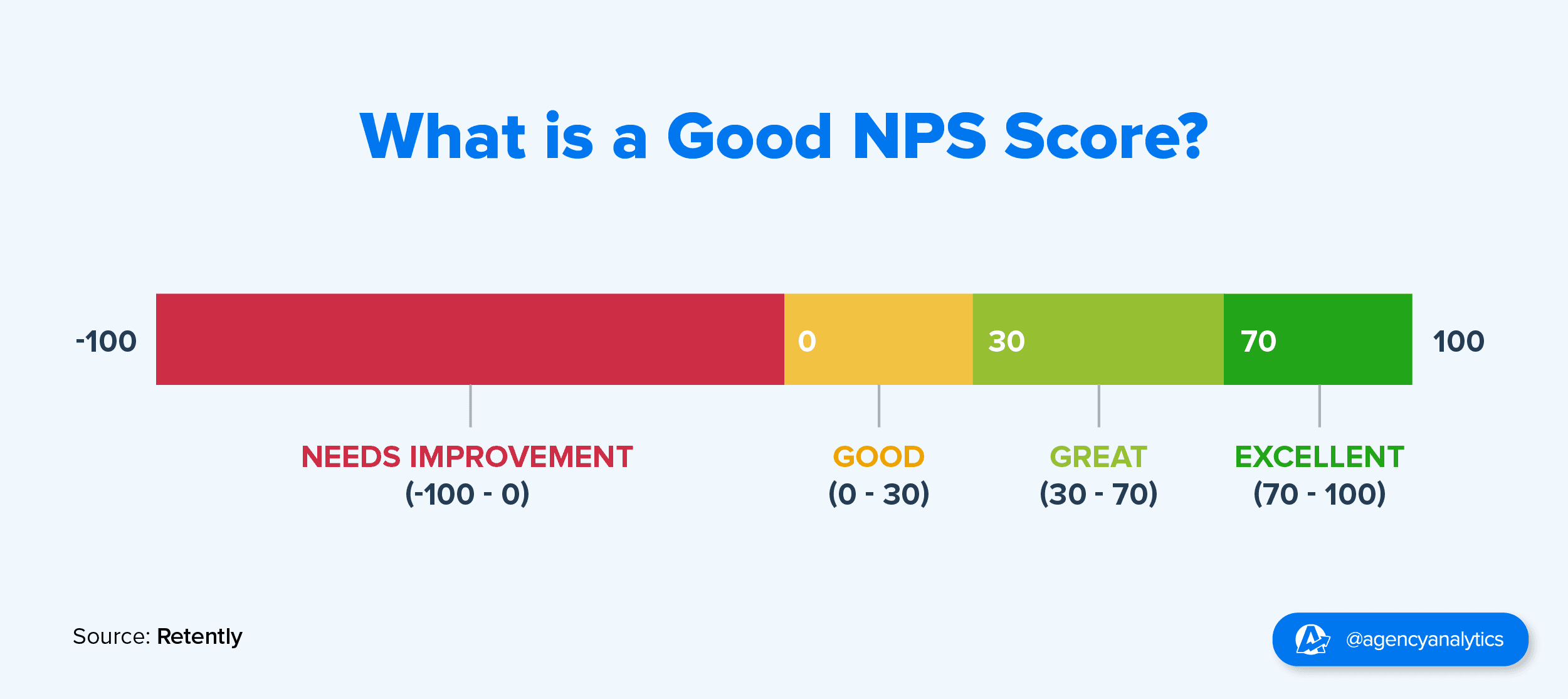 What is a Good NPS Score?

-100 0 30 70 100

NEEDS IMPROVEMENT (-100 - 0)

GOOD (0 - 30)

GREAT (30 - 70)

EXCELLENT (70 - 100)

Source: Retently

@agencyanalytics